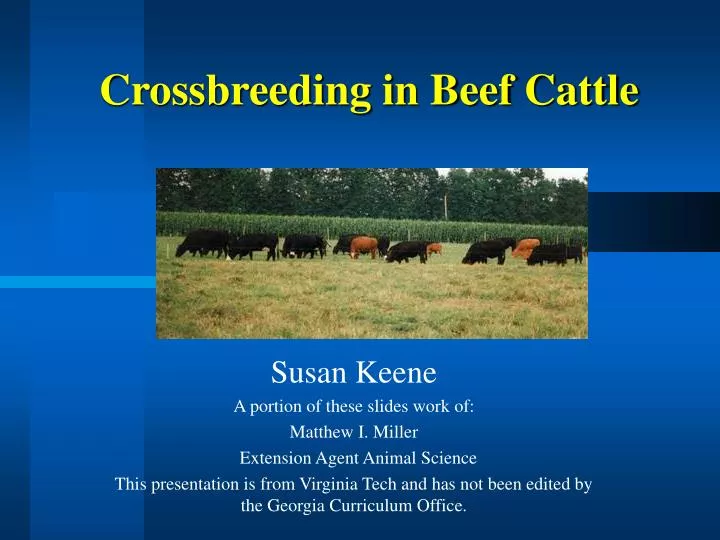 Crossbreeding in Beef Cattle

Susan Keene

A portion of these slides work of:

Matthew I. Miller

Extension Agent Animal Science

This presentation is from Virginia Tech and has not been edited by the Georgia Curriculum Office.